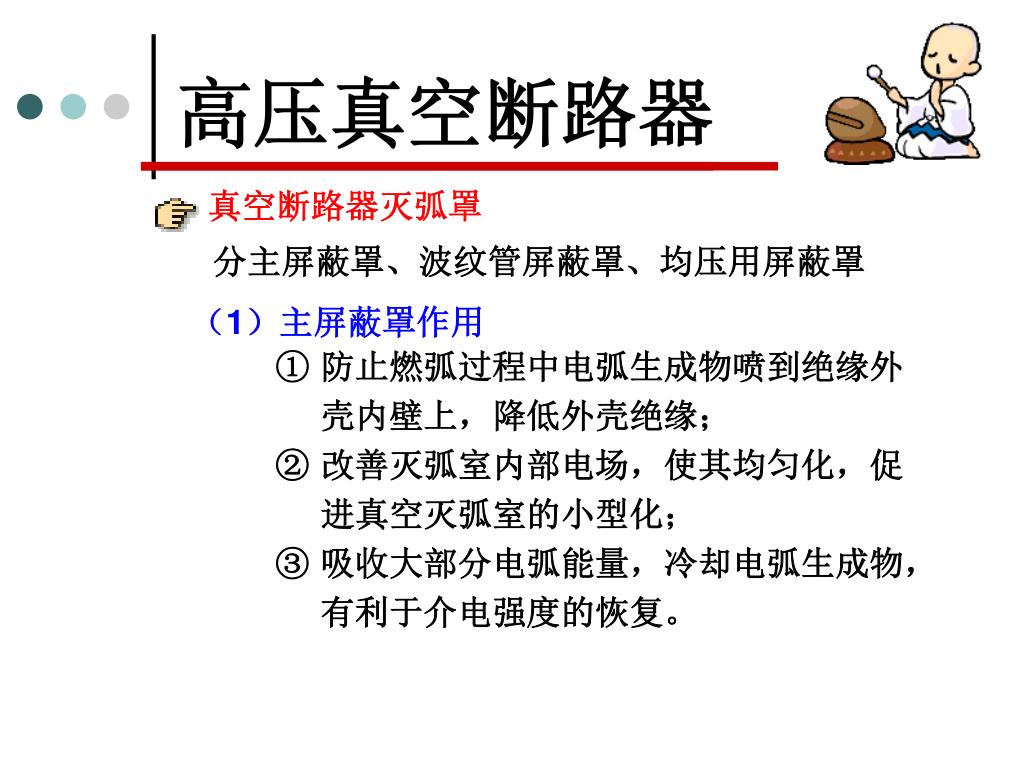 高压真空断路器

真空断路器灭弧罩

分主屏蔽罩、波纹管屏蔽罩、均压用屏蔽罩

（1）主屏蔽罩作用

① 防止燃弧过程中电弧生成物喷到绝缘外壳内壁上，降低外壳绝缘；

② 改善灭弧室内部电场，使其均匀化，促进真空灭弧室的小型化；

③ 吸收大部分电弧能量，冷却电弧生成物，有利于介电强度的恢复。